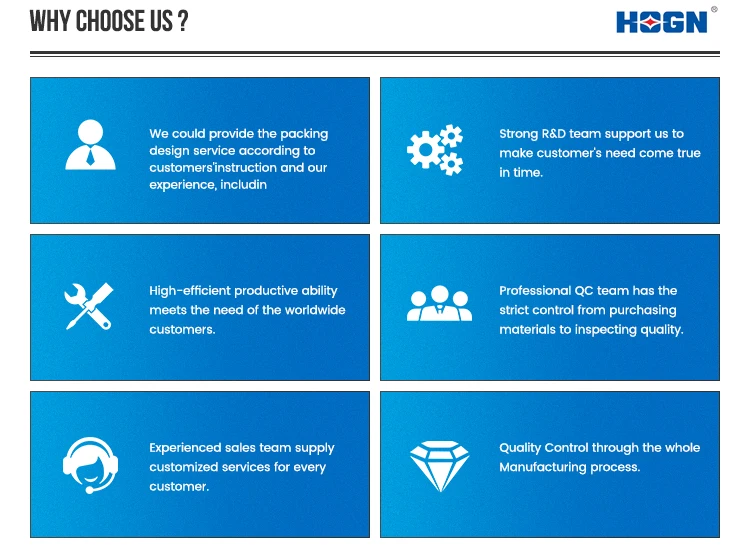 WHY CHOOSE US ?

HOGN®

We could provide the packing design service according to customers'instruction and our experience, includin

Strong R&D team support us to make customer's need come true in time.

High-efficient productive ability meets the need of the worldwide customers.

Professional QC team has the strict control from purchasing materials to inspecting quality.

Experienced sales team supply customized services for every customer.

Quality Control through the whole Manufacturing process.